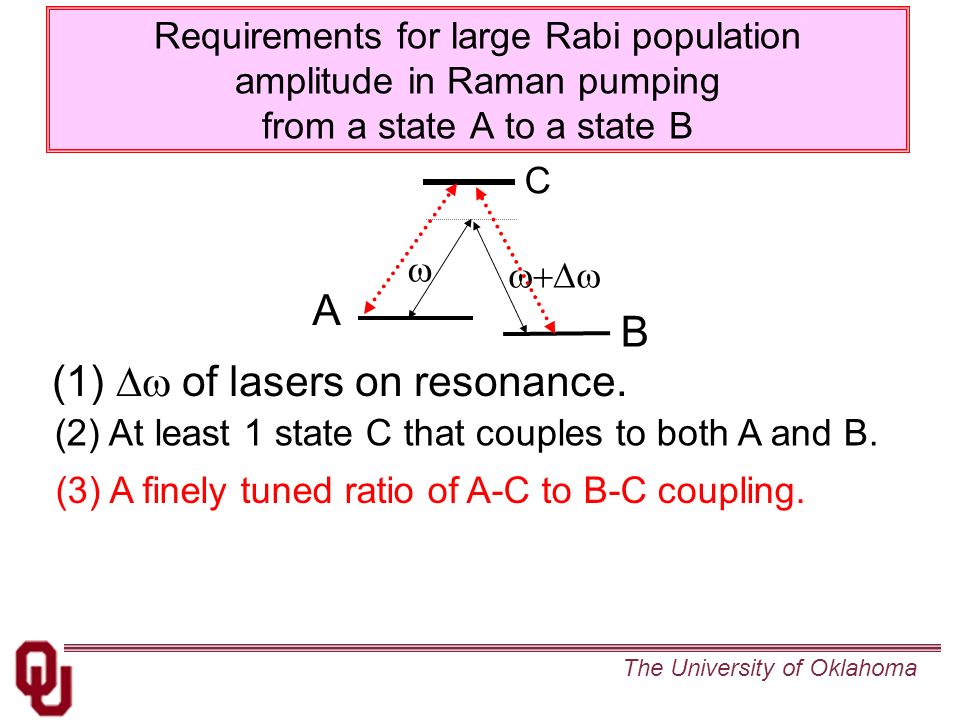 Requirements for large Rabi population amplitude in Raman pumping from a state A to a state B

C

$\omega$

$\omega+\Delta\omega$

A

B

(1) $\Delta\omega$ of lasers on resonance.

(2) At least 1 state C that couples to both A and B.

(3) A finely tuned ratio of A-C to B-C coupling.

OU

The University of Oklahoma